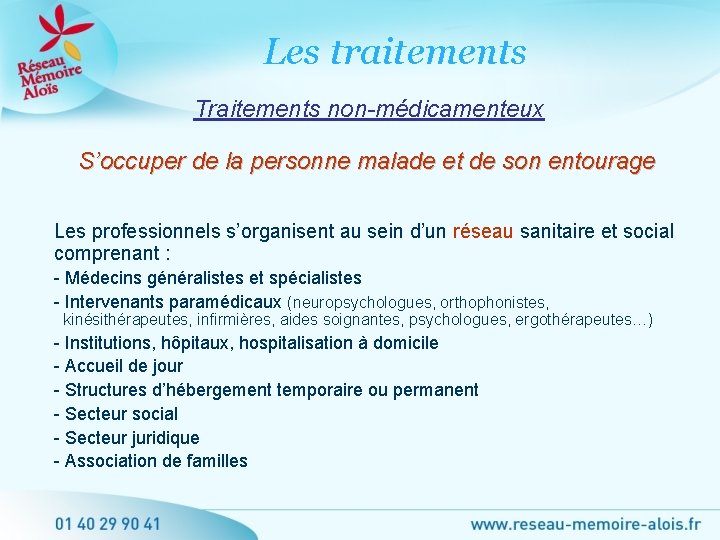 Réseau Mémoire Aloïs

Les traitements

Traitements non-médicamenteux

S'occuper de la personne malade et de son entourage

Les professionnels s'organisent au sein d'un réseau sanitaire et social comprenant :
- Médecins généralistes et spécialistes
- Intervenants paramédicaux (neuropsychologues, orthophonistes, kinésithérapeutes, infirmières, aides soignantes, psychologues, ergothérapeutes…)
- Institutions, hôpitaux, hospitalisation à domicile
- Accueil de jour
- Structures d'hébergement temporaire ou permanent
- Secteur social
- Secteur juridique
- Association de familles

01 40 29 90 41

www.reseau-memoire-alois.fr